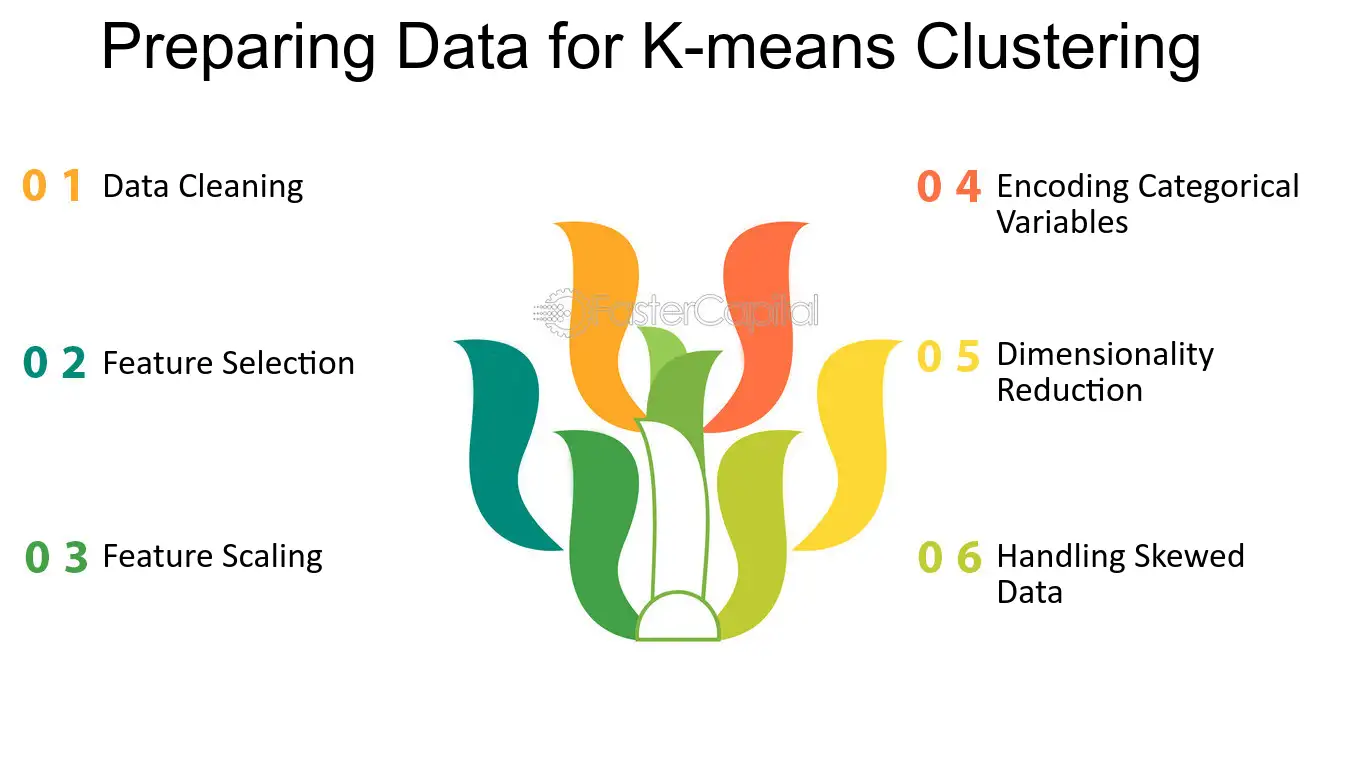 Preparing Data for K-means Clustering

0 1 Data Cleaning

0 2 Feature Selection

0 3 Feature Scaling

0 4 Encoding Categorical Variables

0 5 Dimensionality Reduction

0 6 Handling Skewed Data

FasterCapital